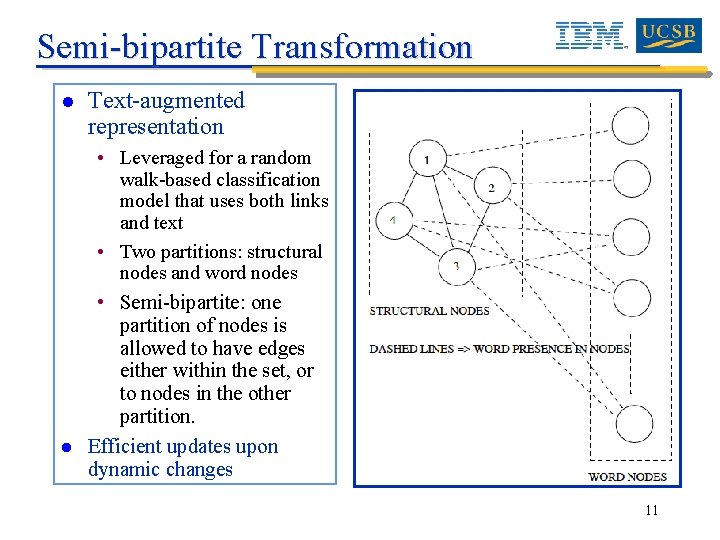 Semi-bipartite Transformation

IBM UCSB

- Text-augmented representation
  - Leveraged for a random walk-based classification model that uses both links and text
  - Two partitions: structural nodes and word nodes
  - Semi-bipartite: one partition of nodes is allowed to have edges either within the set, or to nodes in the other partition.
- Efficient updates upon dynamic changes

1
2
4
3

STRUCTURAL NODES

DASHED LINES => WORD PRESENCE IN NODES

WORD NODES

11